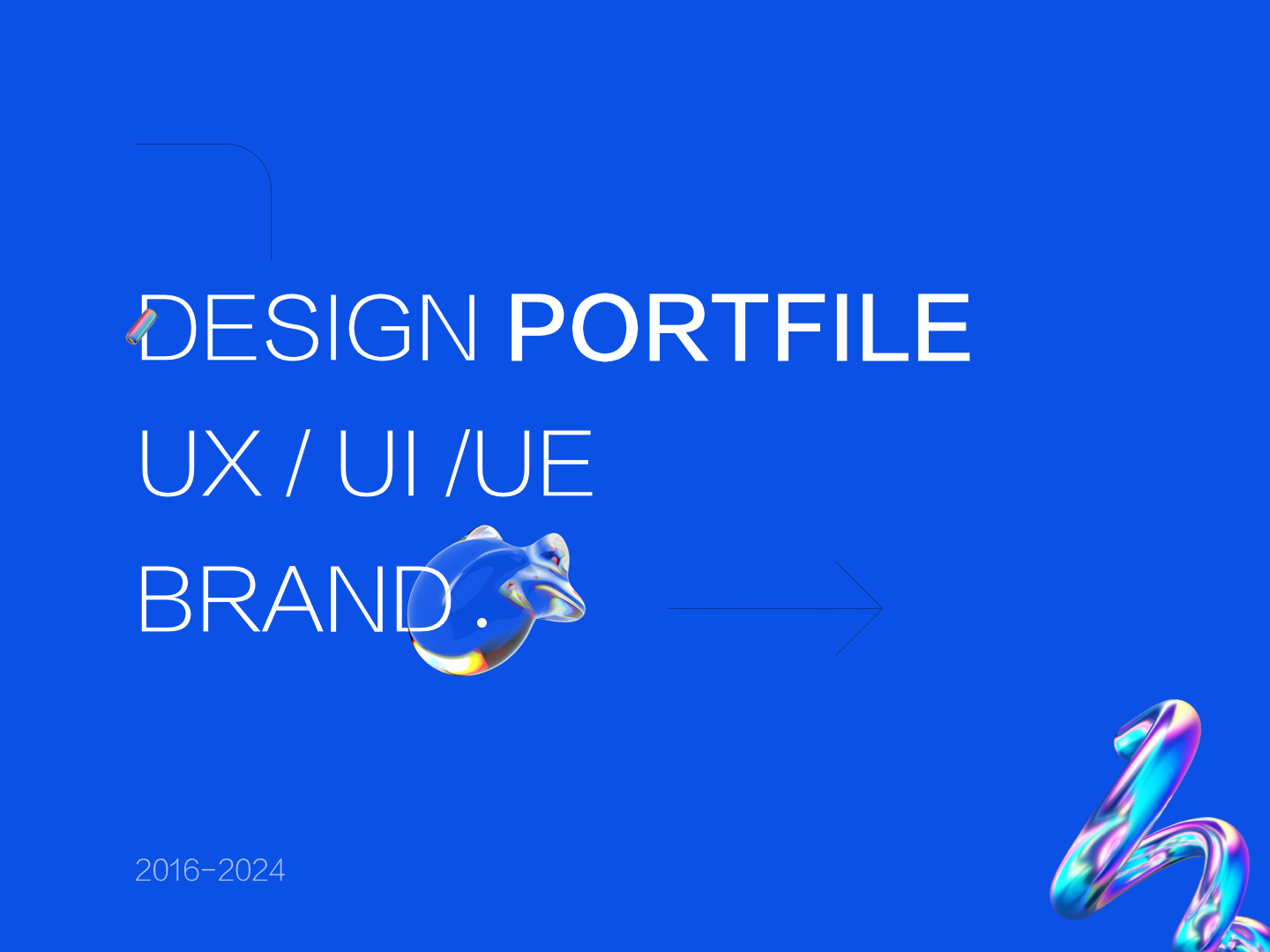 DESIGN PORTFILE
UX / UI /UE
BRAND .

2016-2024